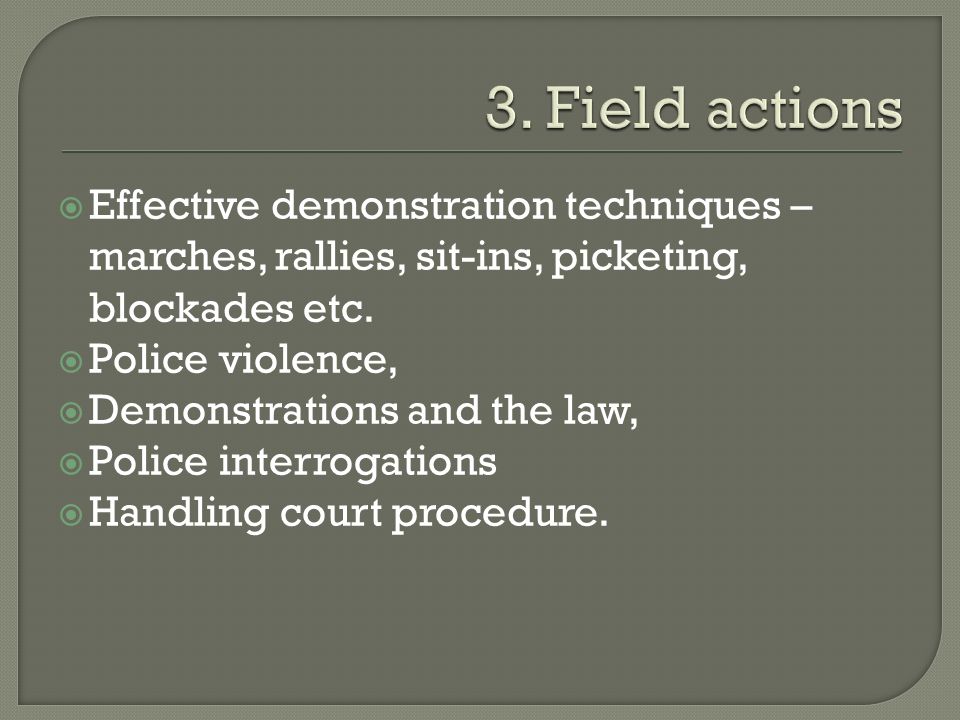 3. Field actions

Effective demonstration techniques – marches, rallies, sit-ins, picketing, blockades etc.
Police violence,
Demonstrations and the law,
Police interrogations
Handling court procedure.